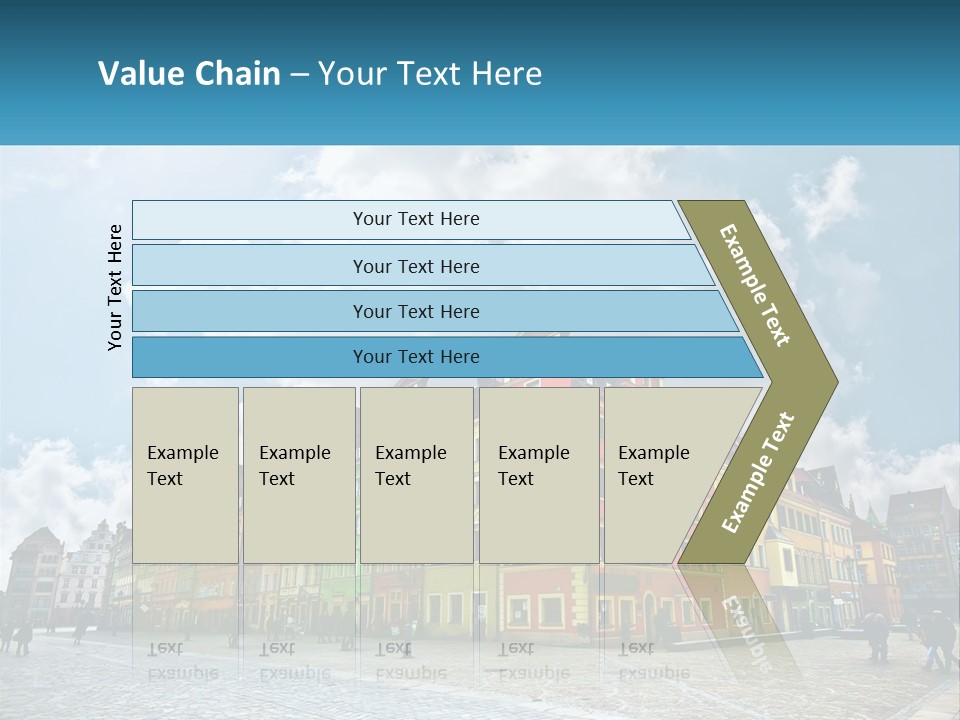 Value Chain – Your Text Here

Your Text Here

Your Text Here

Your Text Here

Your Text Here

Your Text Here

Example Text

Example Text

Example Text

Example Text

Example Text

Example Text

Example Text